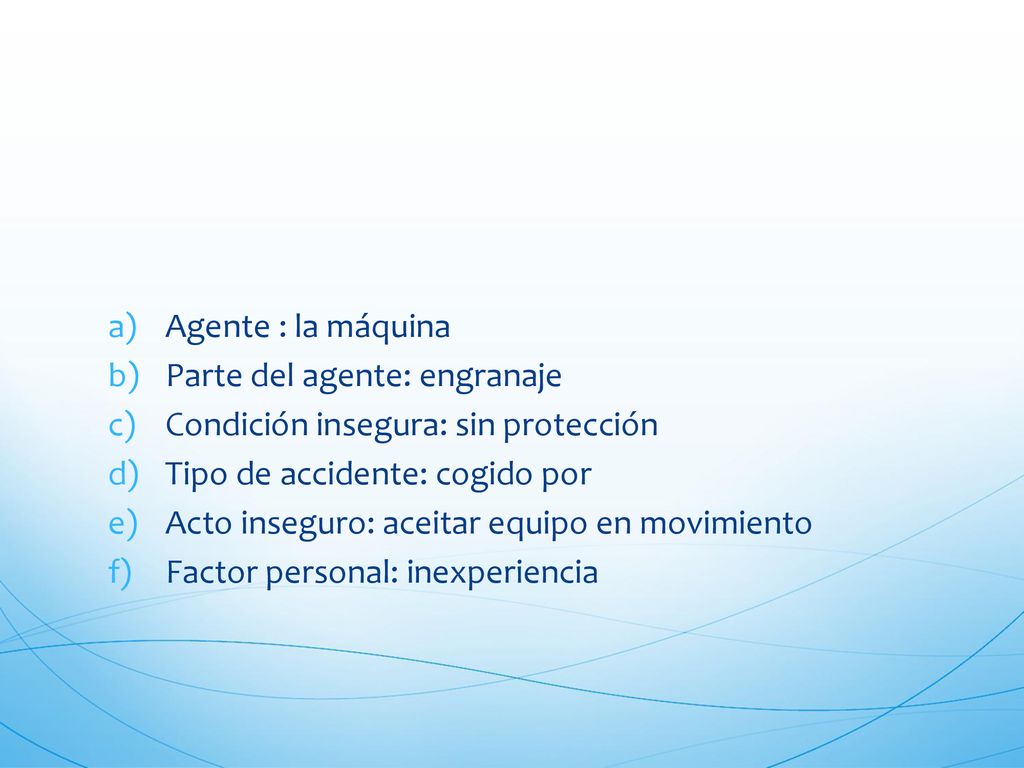 a) Agente : la máquina
b) Parte del agente: engranaje
c) Condición insegura: sin protección
d) Tipo de accidente: cogido por
e) Acto inseguro: aceitar equipo en movimiento
f) Factor personal: inexperiencia